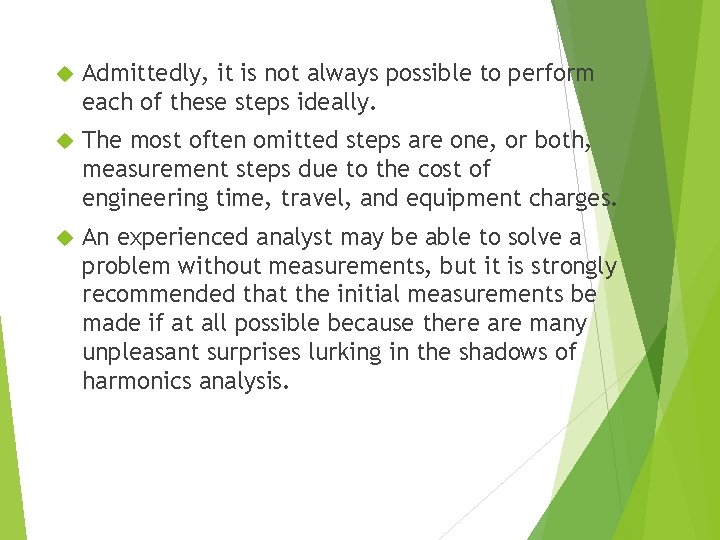 Admittedly, it is not always possible to perform each of these steps ideally.

The most often omitted steps are one, or both, measurement steps due to the cost of engineering time, travel, and equipment charges.

An experienced analyst may be able to solve a problem without measurements, but it is strongly recommended that the initial measurements be made if at all possible because there are many unpleasant surprises lurking in the shadows of harmonics analysis.